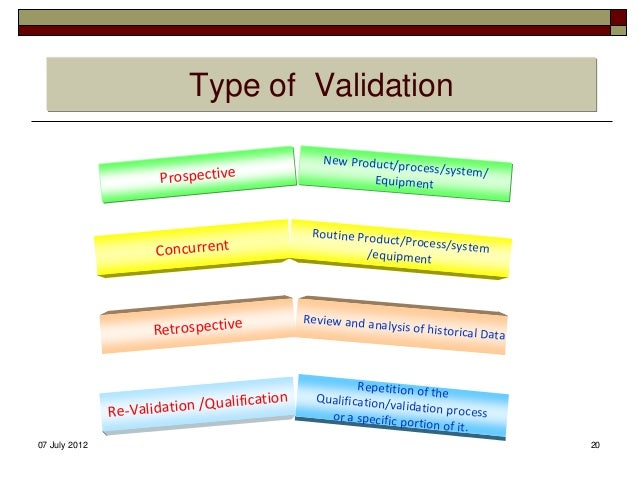 Type of Validation

Prospective

New Product/process/system/ Equipment

Concurrent

Routine Product/Process/system /equipment

Retrospective

Review and analysis of historical Data

Re-Validation /Qualification

Repetition of the Qualification/validation process or a specific portion of it.

07 July 2012

20